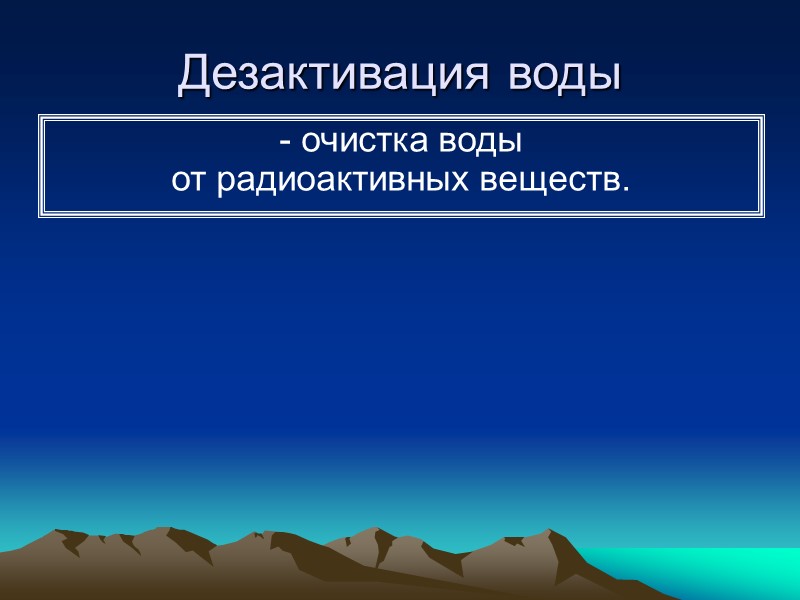 Дезактивация воды

- очистка воды
от радиоактивных веществ.